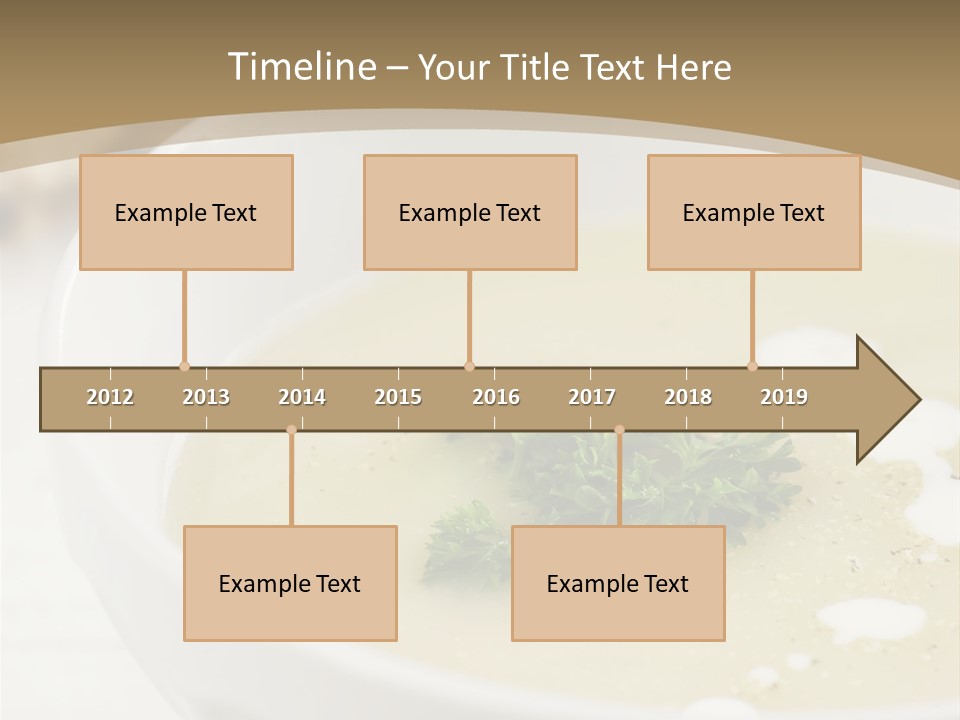 Timeline – Your Title Text Here

Example Text

Example Text

Example Text

2012 2013 2014 2015 2016 2017 2018 2019

Example Text

Example Text